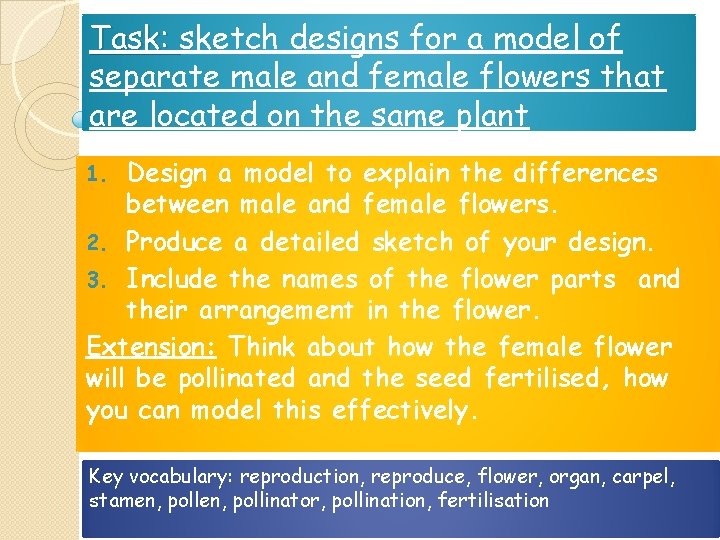 Task: sketch designs for a model of separate male and female flowers that are located on the same plant

1. Design a model to explain the differences between male and female flowers.
2. Produce a detailed sketch of your design.
3. Include the names of the flower parts and their arrangement in the flower.

Extension: Think about how the female flower will be pollinated and the seed fertilised, how you can model this effectively.

Key vocabulary: reproduction, reproduce, flower, organ, carpel, stamen, pollen, pollinator, pollination, fertilisation